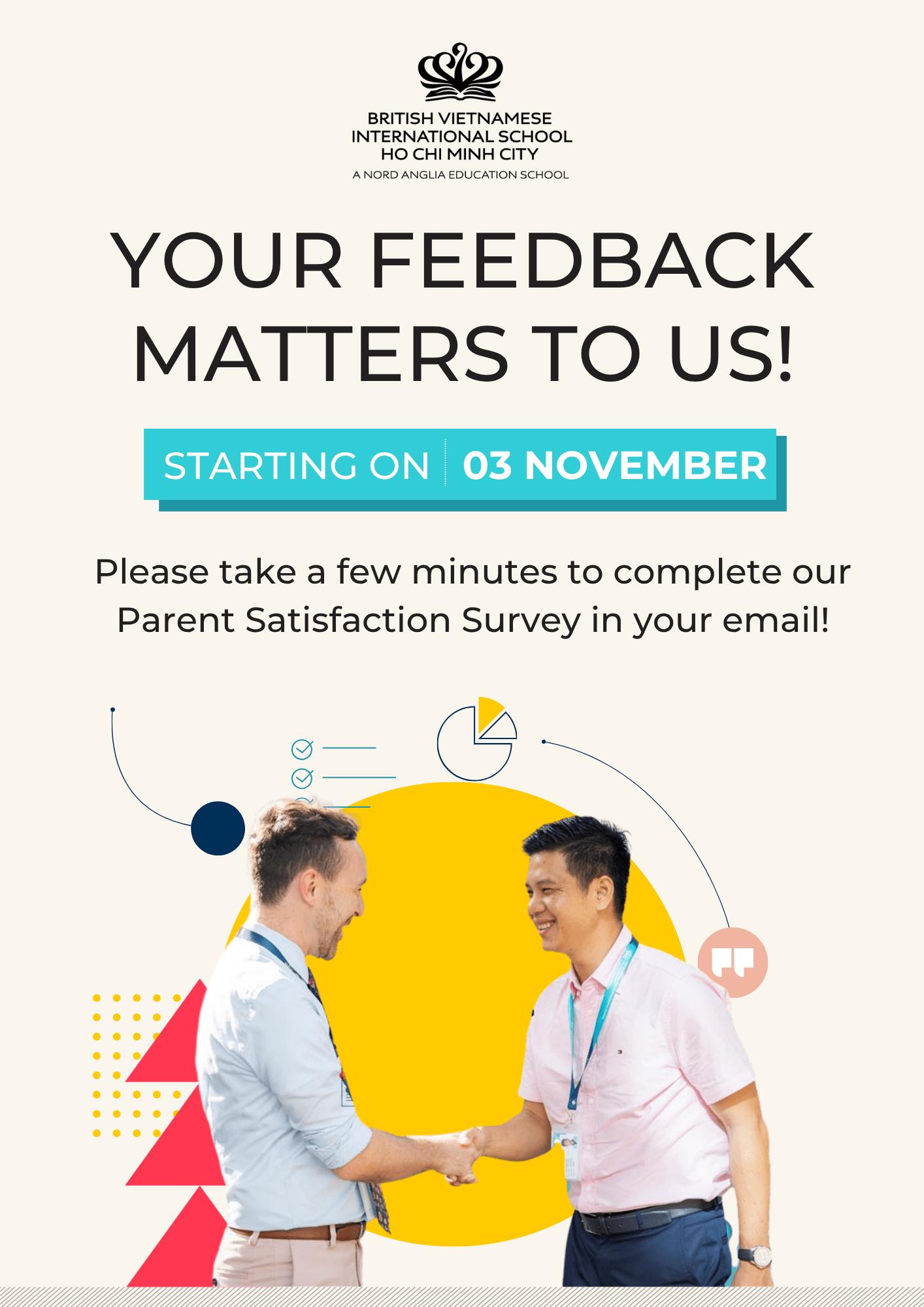 BRITISH VIETNAMESE INTERNATIONAL SCHOOL HO CHI MINH CITY
A NORD ANGLIA EDUCATION SCHOOL

YOUR FEEDBACK MATTERS TO US!

STARTING ON 03 NOVEMBER

Please take a few minutes to complete our Parent Satisfaction Survey in your email!